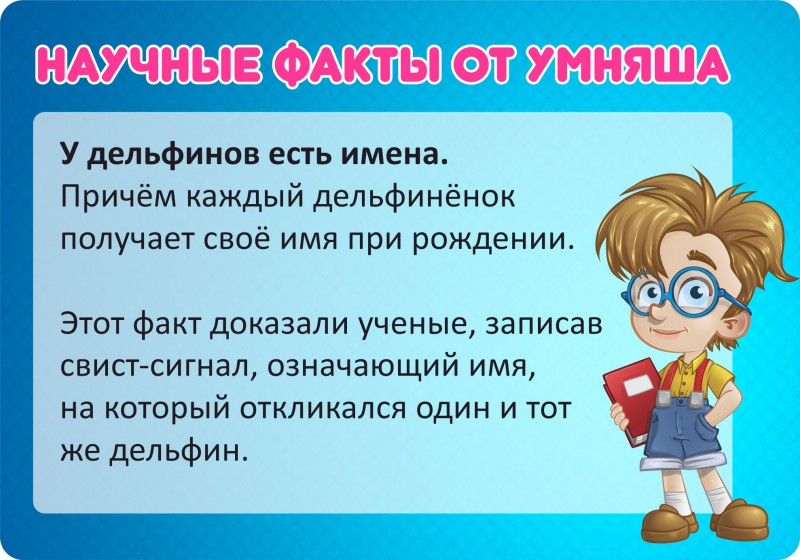 НАУЧНЫЕ ФАКТЫ ОТ УМНЯША

У дельфинов есть имена.
Причём каждый дельфинёнок получает своё имя при рождении.

Этот факт доказали ученые, записав свист-сигнал, означающий имя, на который откликался один и тот же дельфин.